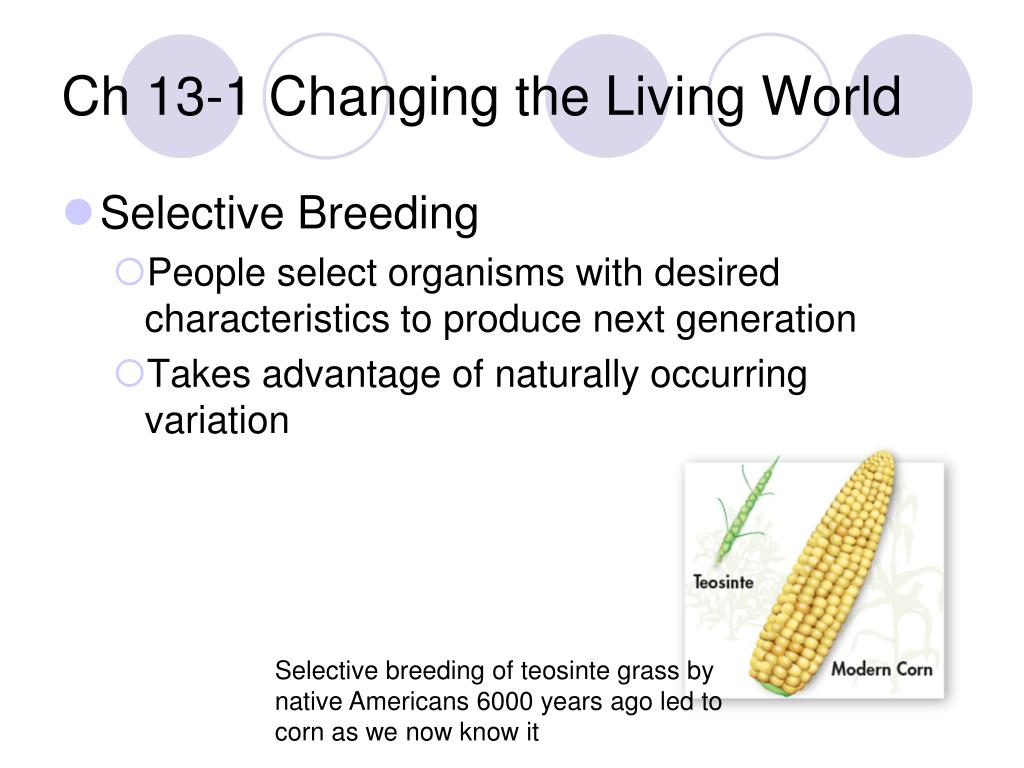 Ch 13-1 Changing the Living World

Selective Breeding

People select organisms with desired characteristics to produce next generation

Takes advantage of naturally occurring variation

Teosinte

Modern Corn

Selective breeding of teosinte grass by native Americans 6000 years ago led to corn as we now know it